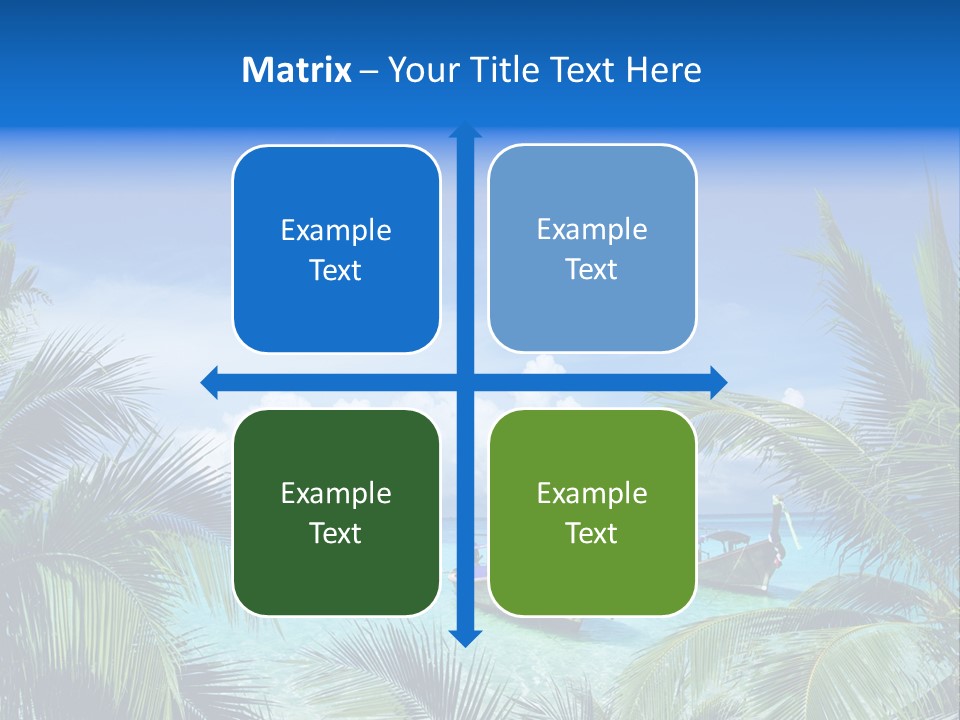 Matrix – Your Title Text Here

Example Text

Example Text

Example Text

Example Text